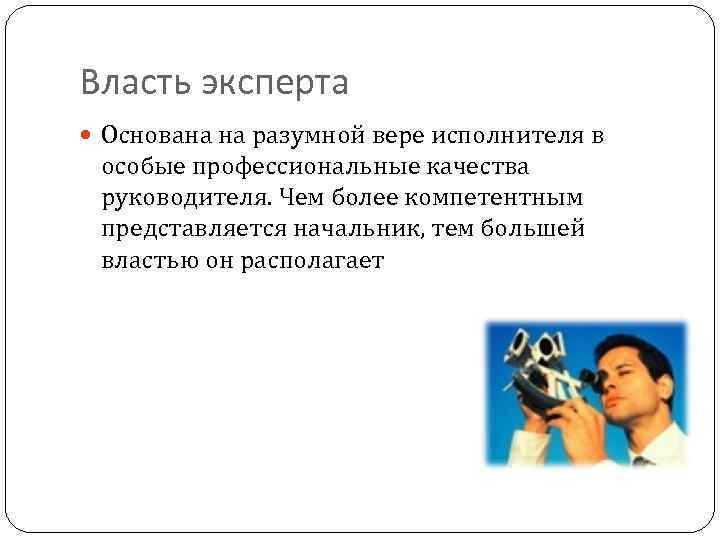 Власть эксперта

Основана на разумной вере исполнителя в особые профессиональные качества руководителя. Чем более компетентным представляется начальник, тем большей властью он располагает